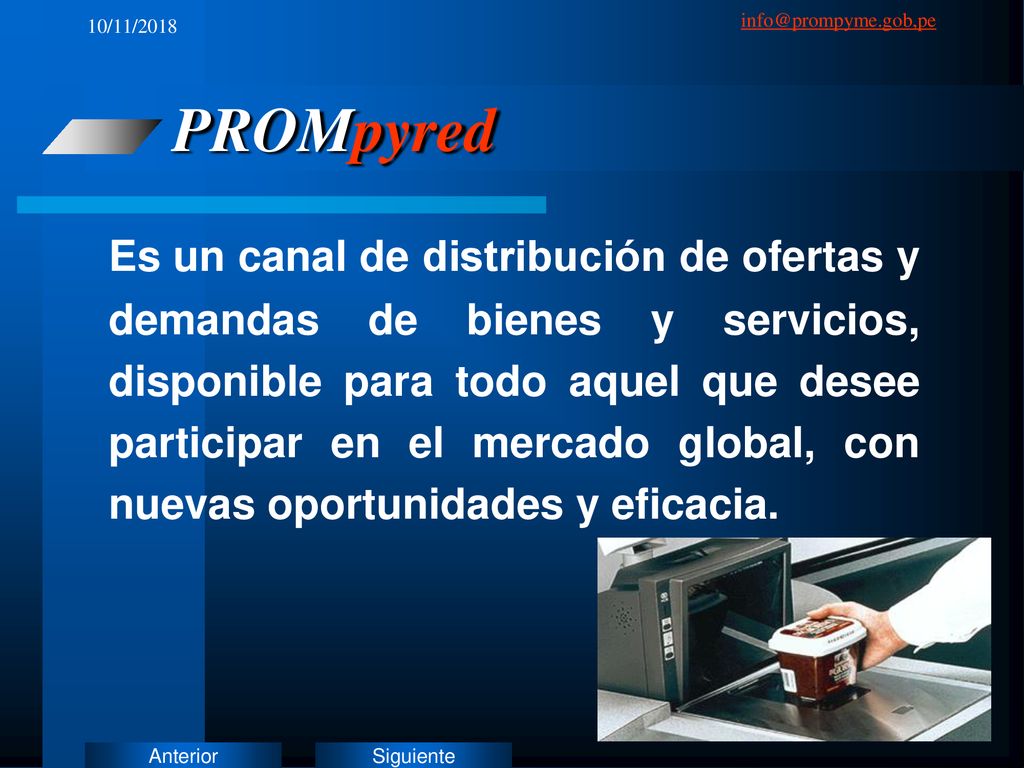 10/11/2018

info@prompyme.gob.pe

PROMpyred

Es un canal de distribución de ofertas y demandas de bienes y servicios, disponible para todo aquel que desee participar en el mercado global, con nuevas oportunidades y eficacia.

Anterior

Siguiente